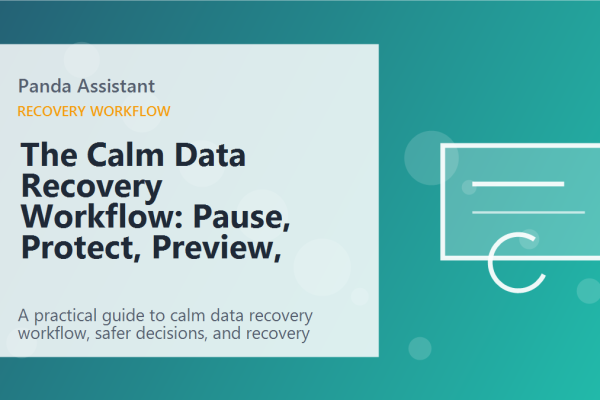 Panda Assistant
RECOVERY WORKFLOW

The Calm Data Recovery Workflow: Pause, Protect, Preview,

A practical guide to calm data recovery workflow, safer decisions, and recovery